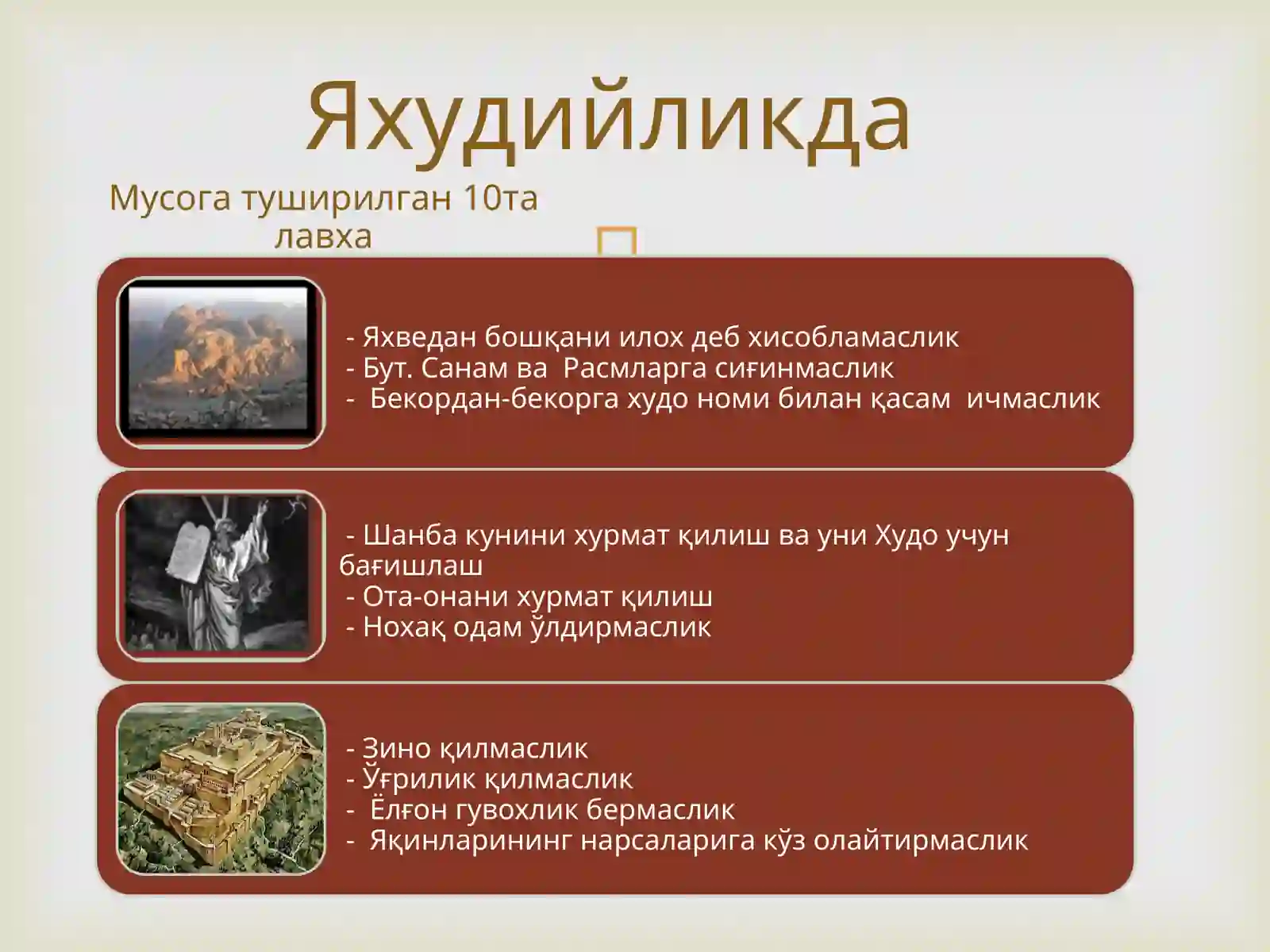 Яхудийликда

Мусога туширилган 10та лавха

- Яхведан бошқани илох деб хисобламаслик
- Бут. Санам ва Расмларга сиғинмаслик
- Бекордан-бекорга худо номи билан қасам ичмаслик

- Шанба кунини хурмат қилиш ва уни Худо учун бағишлаш
- Ота-онани хурмат қилиш
- Нохақ одам ўлдирмаслик

- Зино қилмаслик
- Ўғрилик қилмаслик
- Ёлғон гувохлик бермаслик
- Яқинларининг нарсаларига кўз олайтирмаслик